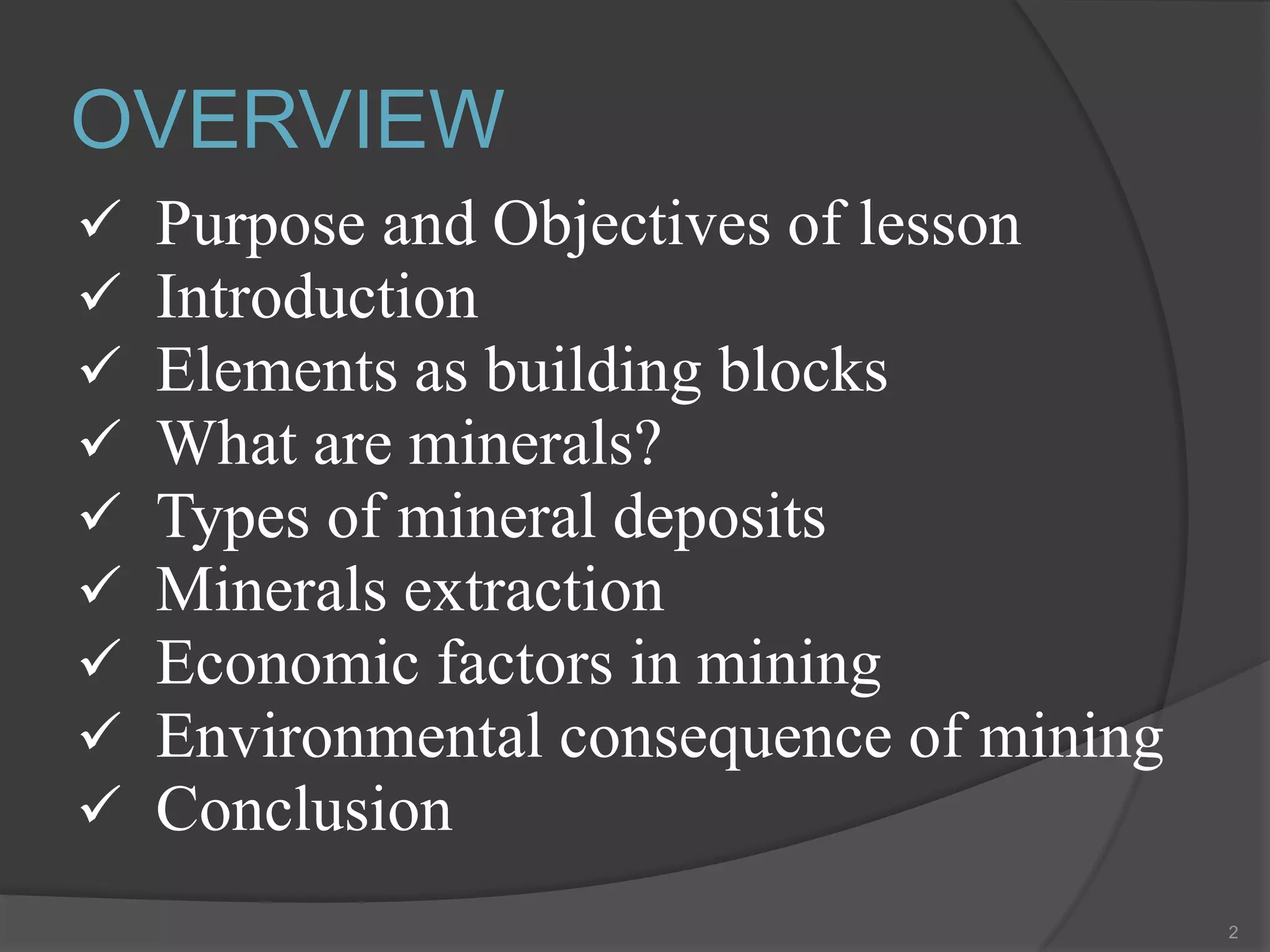 OVERVIEW

✓ Purpose and Objectives of lesson
✓ Introduction
✓ Elements as building blocks
✓ What are minerals?
✓ Types of mineral deposits
✓ Minerals extraction
✓ Economic factors in mining
✓ Environmental consequence of mining
✓ Conclusion

2